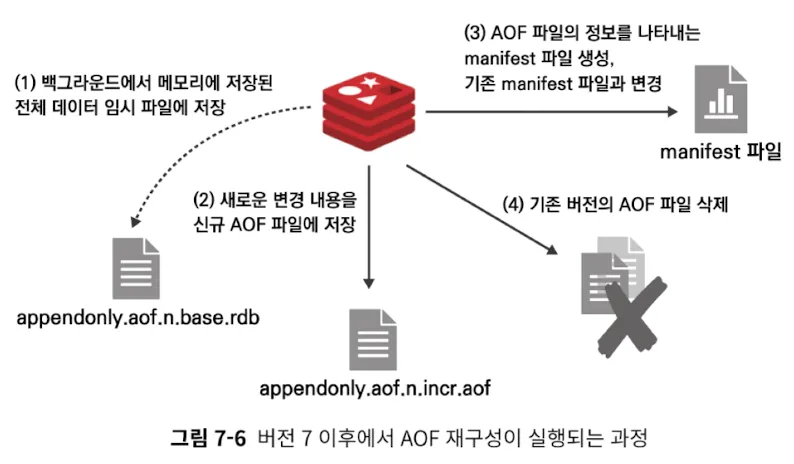 (1) 백그라운드에서 메모리에 저장된 전체 데이터 임시 파일에 저장

(3) AOF 파일의 정보를 나타내는 manifest 파일 생성, 기존 manifest 파일과 변경

manifest 파일

(2) 새로운 변경 내용을 신규 AOF 파일에 저장

(4) 기존 버전의 AOF 파일 삭제

appendonly.aof.n.base.rdb

appendonly.aof.n.incr.aof

그림 7-6 버전 7 이후에서 AOF 재구성이 실행되는 과정